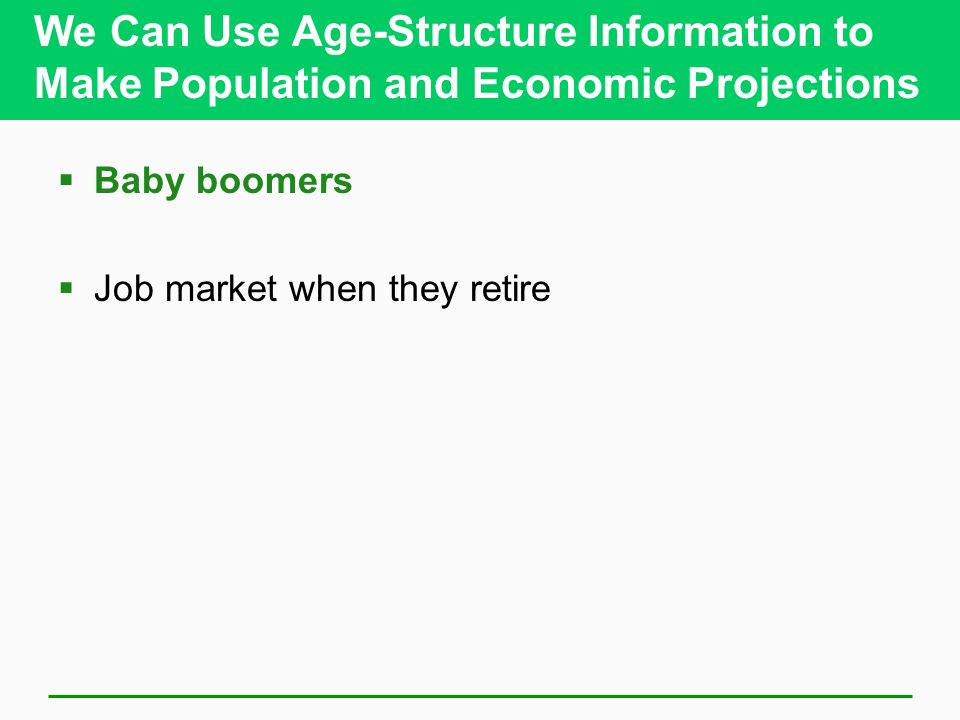 We Can Use Age-Structure Information to Make Population and Economic Projections

▪ Baby boomers

▪ Job market when they retire